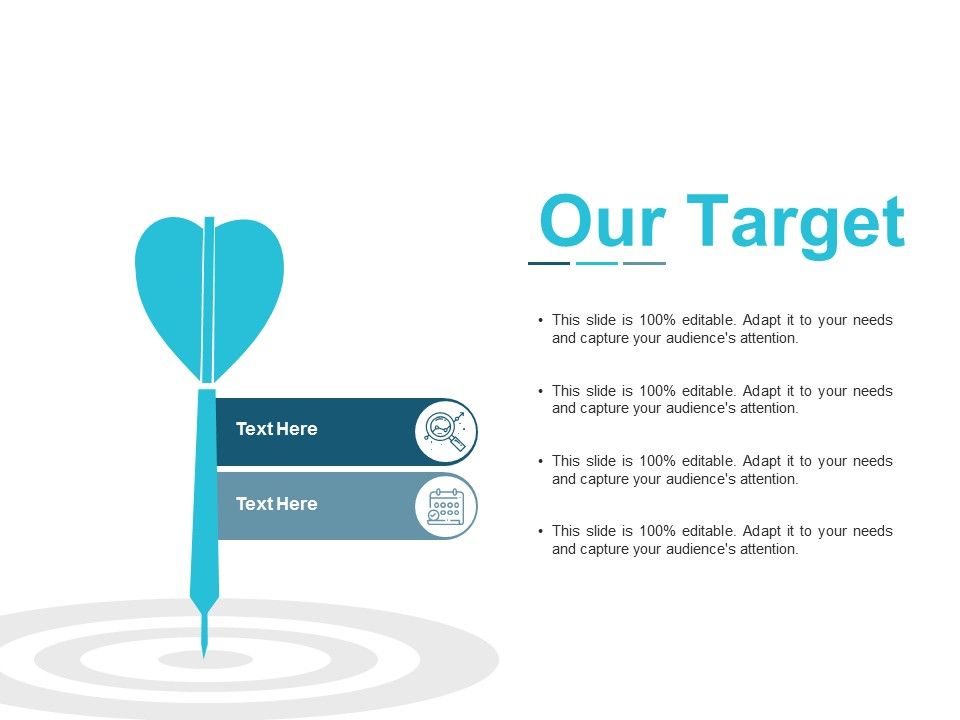 Text Here

Text Here

Our Target

• This slide is 100% editable. Adapt it to your needs and capture your audience's attention.

• This slide is 100% editable. Adapt it to your needs and capture your audience's attention.

• This slide is 100% editable. Adapt it to your needs and capture your audience's attention.

• This slide is 100% editable. Adapt it to your needs and capture your audience's attention.